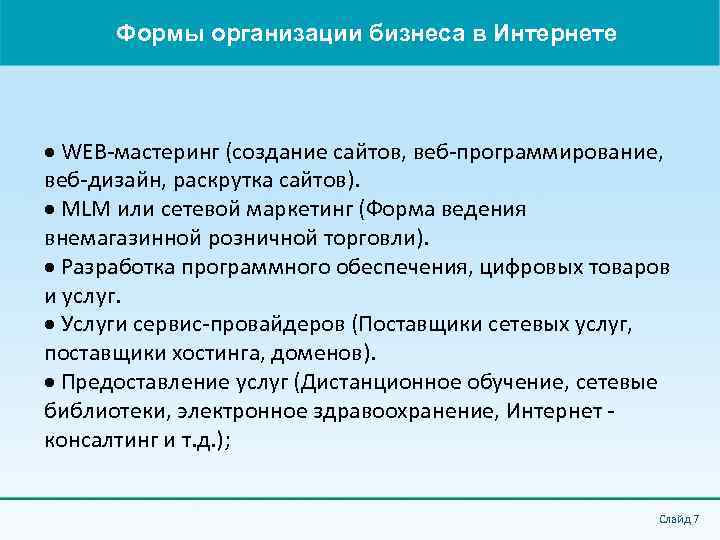 Формы организации бизнеса в Интернете

• WEB-мастеринг (создание сайтов, веб-программирование, веб-дизайн, раскрутка сайтов).
• MLM или сетевой маркетинг (Форма ведения внемагазинной розничной торговли).
• Разработка программного обеспечения, цифровых товаров и услуг.
• Услуги сервис-провайдеров (Поставщики сетевых услуг, поставщики хостинга, доменов).
• Предоставление услуг (Дистанционное обучение, сетевые библиотеки, электронное здравоохранение, Интернет - консалтинг и т.д.);

Слайд 7